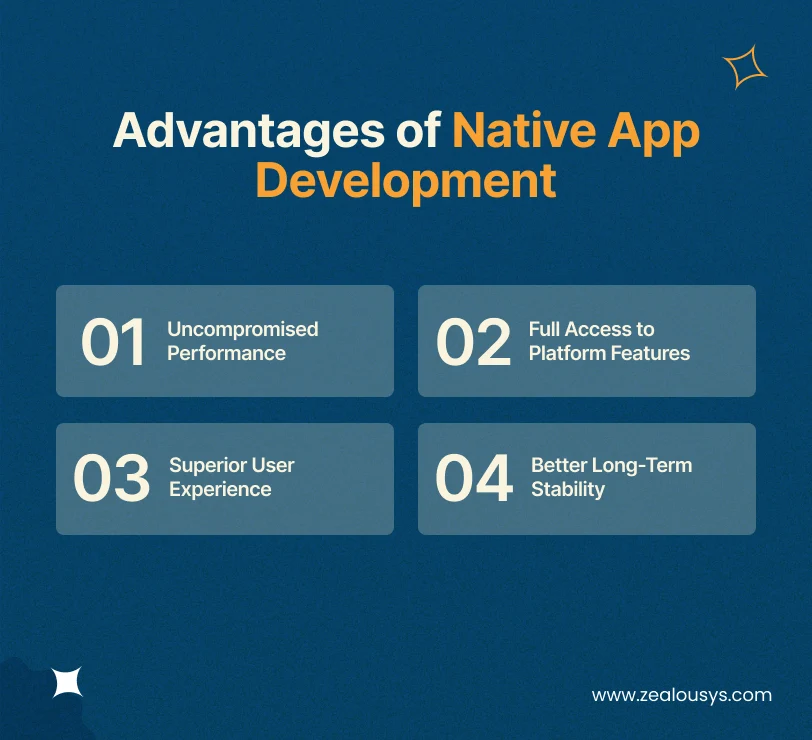 Advantages of Native App Development

01 Uncompromised Performance

02 Full Access to Platform Features

03 Superior User Experience

04 Better Long-Term Stability

www.zealousys.com